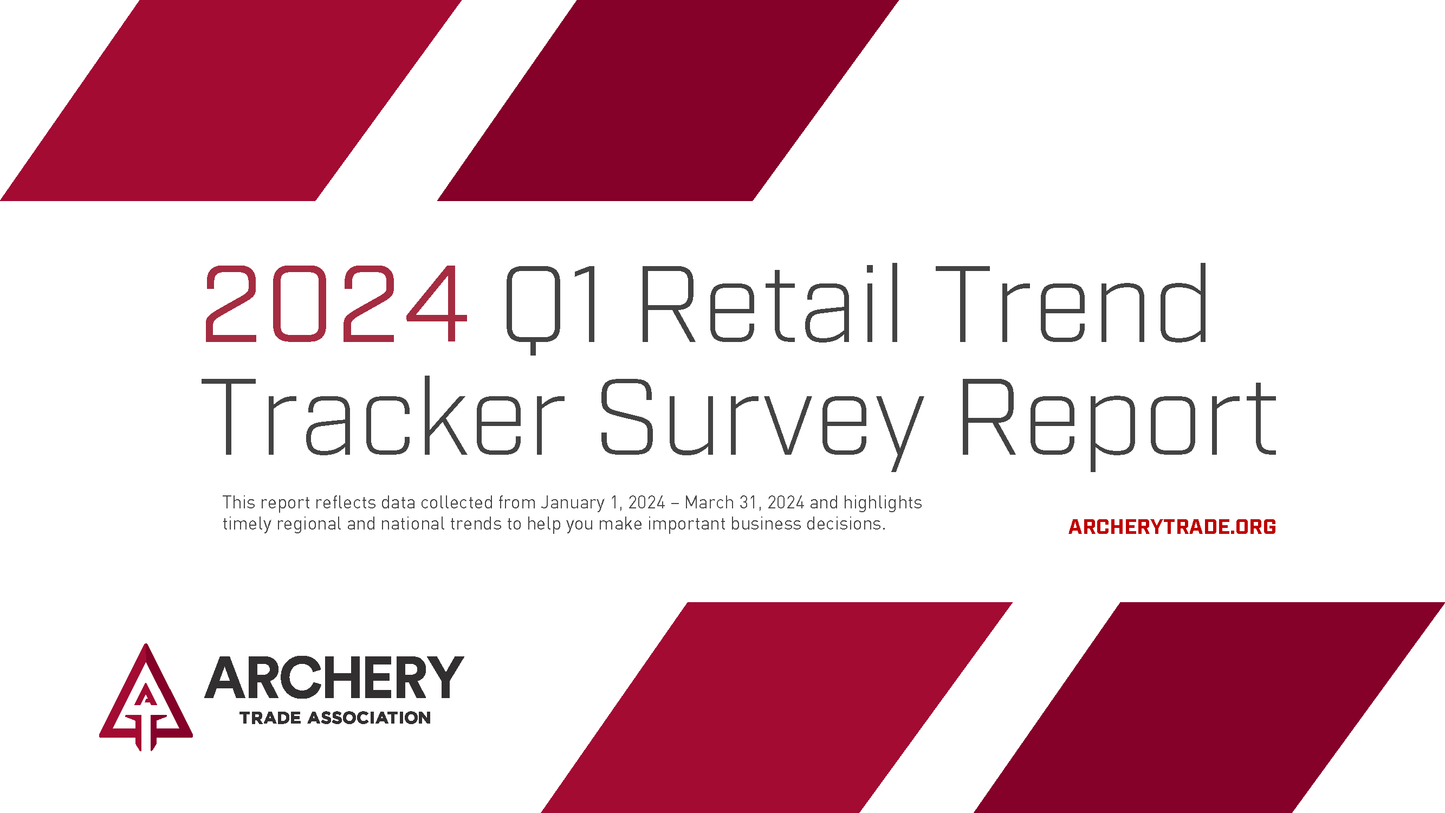 2024 Q1 Retail Trend Tracker Survey Report

This report reflects data collected from January 1, 2024 – March 31, 2024 and highlights timely regional and national trends to help you make important business decisions.

ARCHERYTRADE.ORG

ARCHERY
TRADE ASSOCIATION